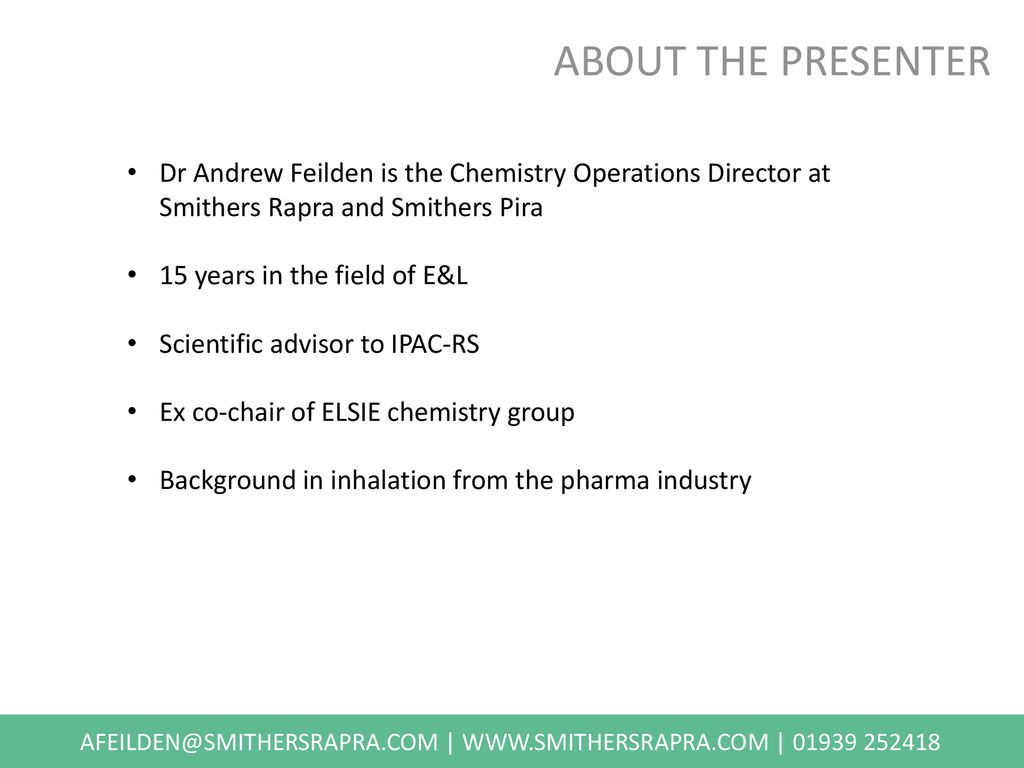 ABOUT THE PRESENTER

• Dr Andrew Feilden is the Chemistry Operations Director at Smithers Rapra and Smithers Pira

• 15 years in the field of E&L

• Scientific advisor to IPAC-RS

• Ex co-chair of ELSIE chemistry group

• Background in inhalation from the pharma industry

AFEILDEN@SMITHERSRAPRA.COM | WWW.SMITHERSRAPRA.COM | 01939 252418